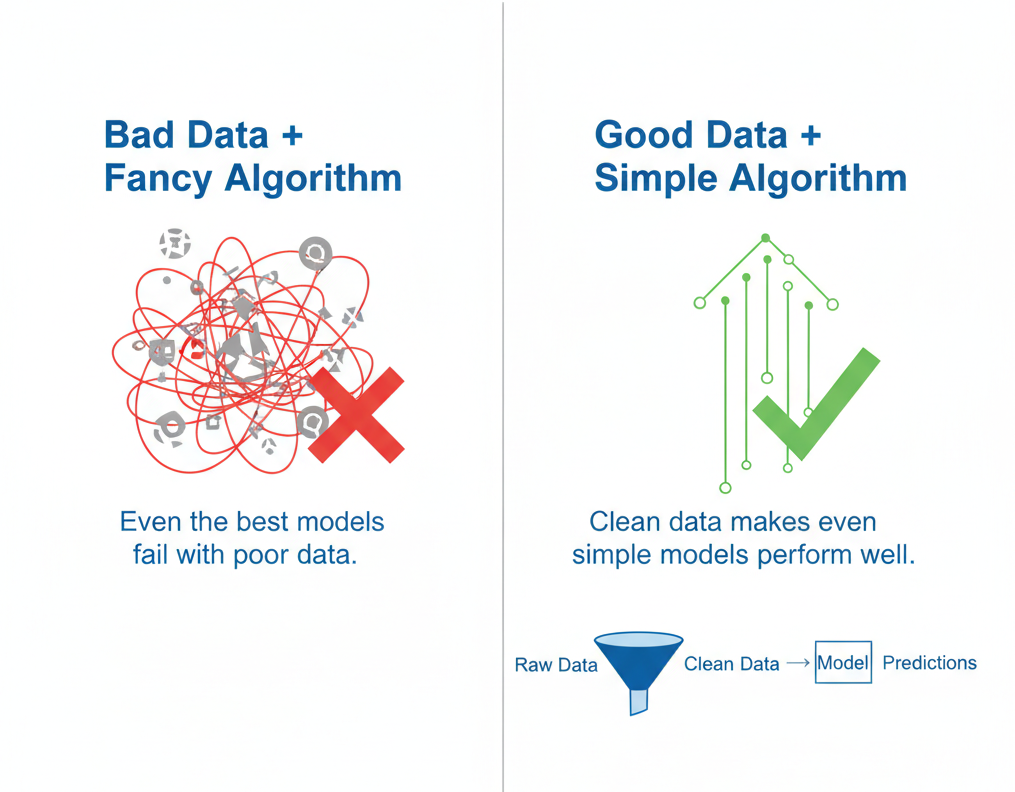 Bad Data + Fancy Algorithm

Even the best models fail with poor data.

Good Data + Simple Algorithm

Clean data makes even simple models perform well.

Raw Data Clean Data → Model Predictions